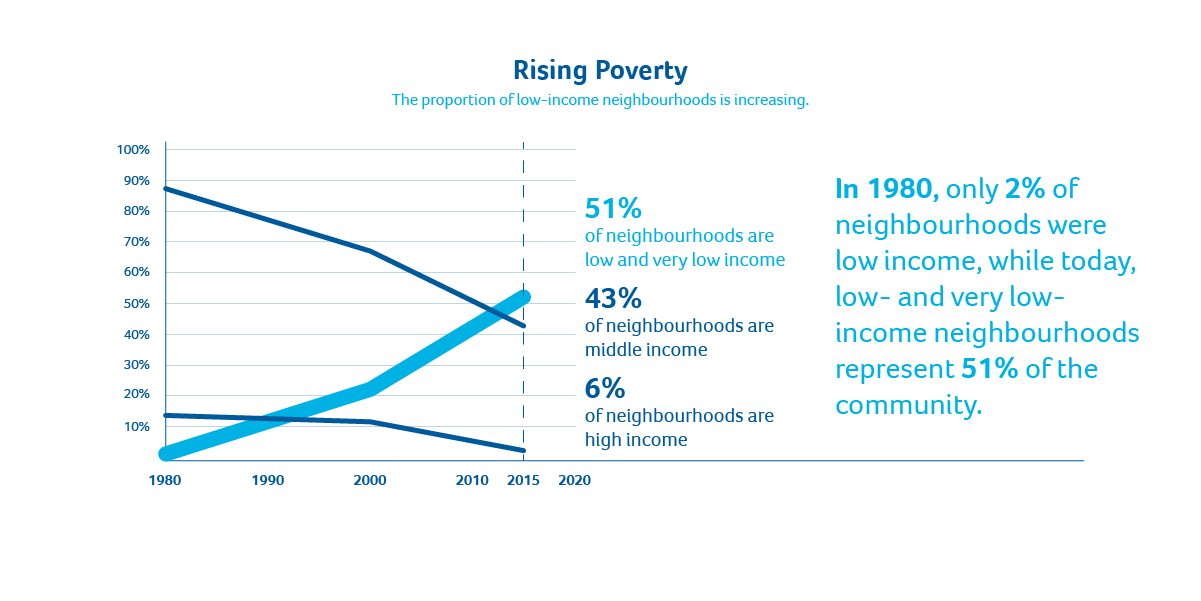 Rising Poverty
The proportion of low-income neighbourhoods is increasing.

100%
90%
80%
70%
60%
50%
40%
30%
20%
10%

1980 1990 2000 2010 2015 2020

51%
of neighbourhoods are low and very low income

43%
of neighbourhoods are middle income

6%
of neighbourhoods are high income

In 1980, only 2% of neighbourhoods were low income, while today, low- and very low-income neighbourhoods represent 51% of the community.